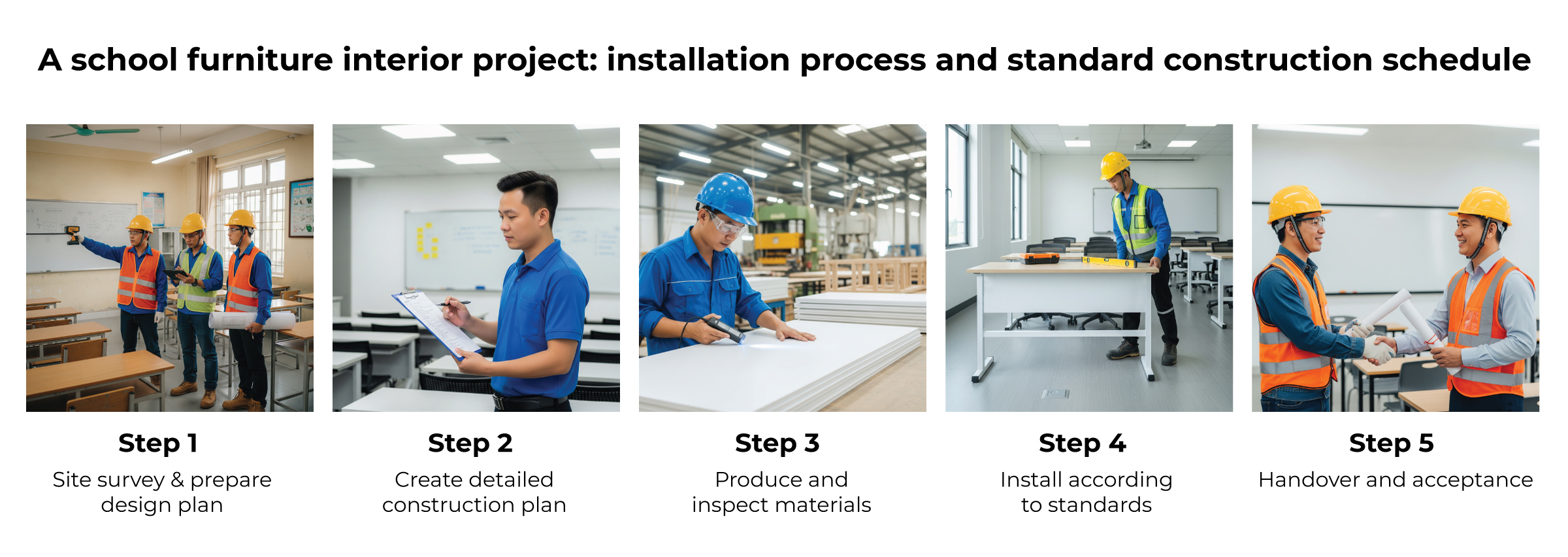 A school furniture interior project: installation process and standard construction schedule

Step 1
Site survey & prepare design plan

Step 2
Create detailed construction plan

Step 3
Produce and inspect materials

Step 4
Install according to standards

Step 5
Handover and acceptance